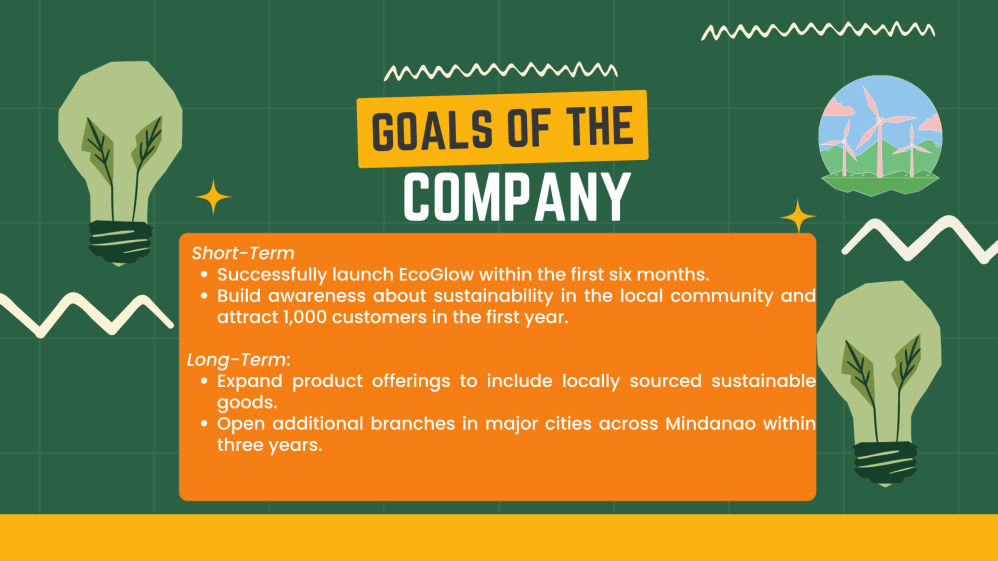 GOALS OF THE
COMPANY

Short-Term
• Successfully launch EcoGlow within the first six months.
• Build awareness about sustainability in the local community and attract 1,000 customers in the first year.

Long-Term:
• Expand product offerings to include locally sourced sustainable goods.
• Open additional branches in major cities across Mindanao within three years.